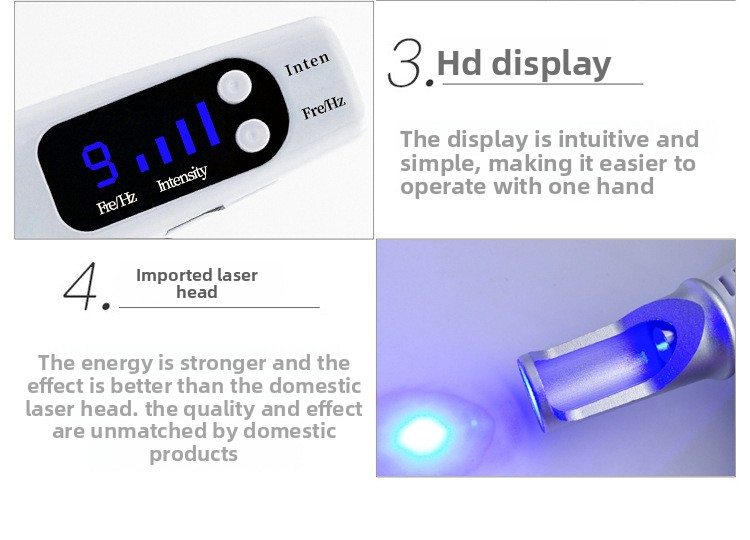 Inten

Fre/Hz

9

Fre/Hz Intensity

3. Hd display

The display is intuitive and simple, making it easier to operate with one hand

4. Imported laser head

The energy is stronger and the effect is better than the domestic laser head. the quality and effect are unmatched by domestic products